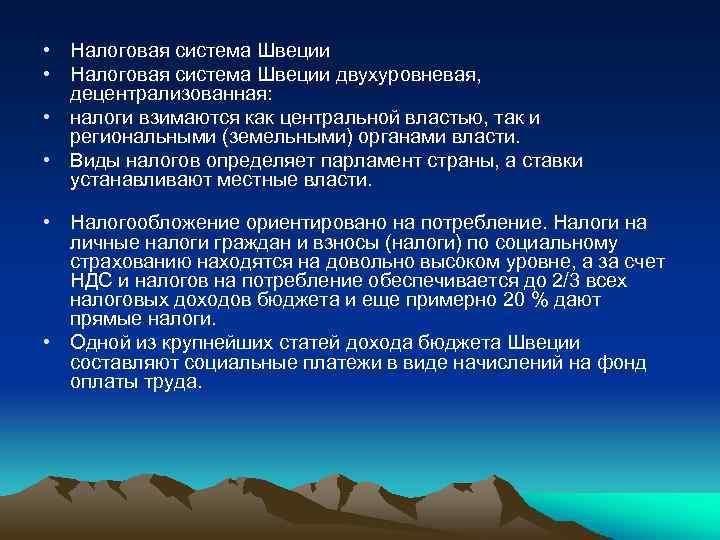 • Налоговая система Швеции
• Налоговая система Швеции двухуровневая, децентрализованная:
• налоги взимаются как центральной властью, так и региональными (земельными) органами власти.
• Виды налогов определяет парламент страны, а ставки устанавливают местные власти.

• Налогообложение ориентировано на потребление. Налоги на личные налоги граждан и взносы (налоги) по социальному страхованию находятся на довольно высоком уровне, а за счет НДС и налогов на потребление обеспечивается до 2/3 всех налоговых доходов бюджета и еще примерно 20 % дают прямые налоги.
• Одной из крупнейших статей дохода бюджета Швеции составляют социальные платежи в виде начислений на фонд оплаты труда.